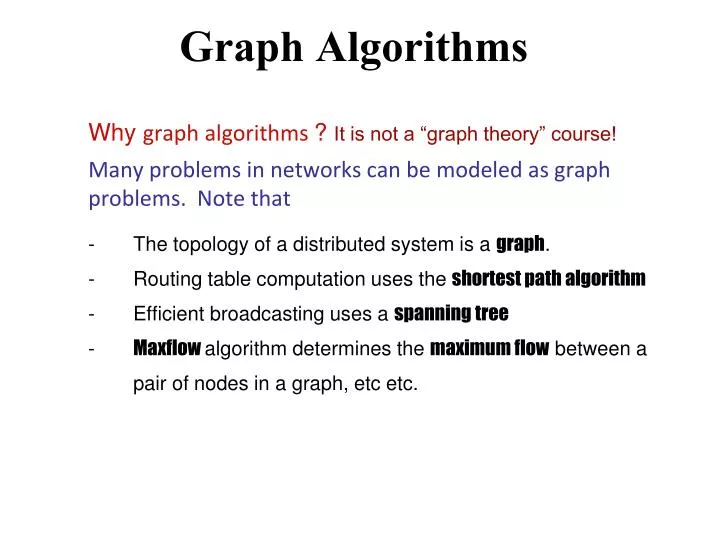 Graph Algorithms

Why graph algorithms ? It is not a “graph theory” course!

Many problems in networks can be modeled as graph problems. Note that

- The topology of a distributed system is a graph.
- Routing table computation uses the shortest path algorithm
- Efficient broadcasting uses a spanning tree
- Maxflow algorithm determines the maximum flow between a pair of nodes in a graph, etc etc.